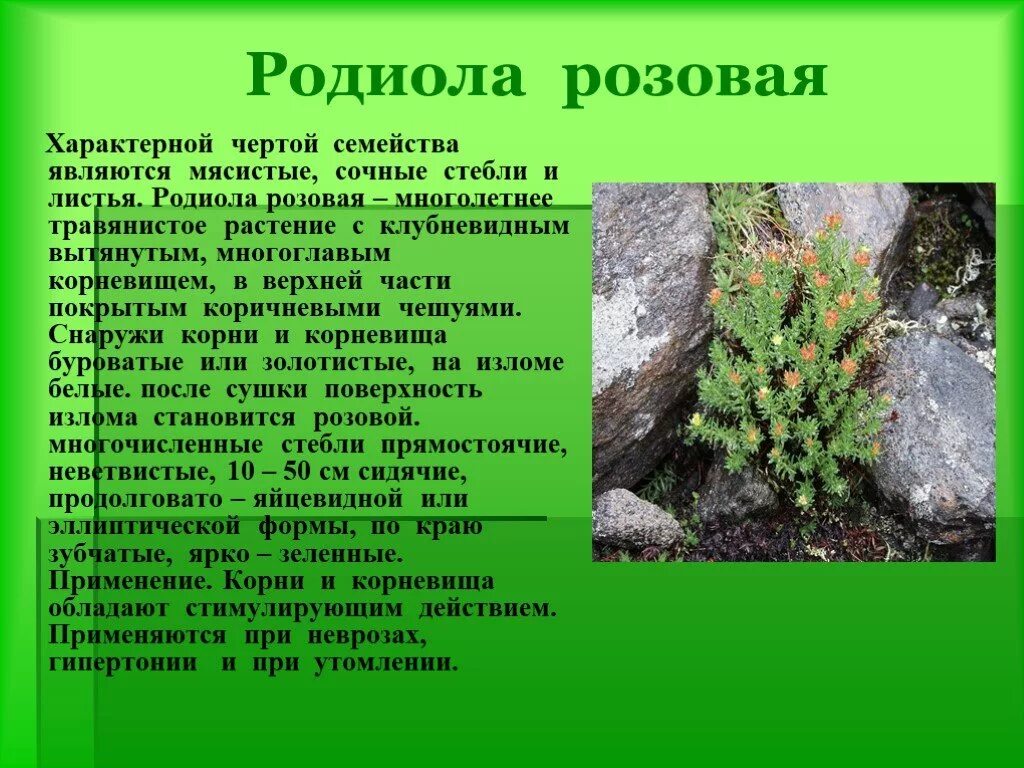 Родиола розовая

Характерной чертой семейства являются мясистые, сочные стебли и листья. Родиола розовая – многолетнее травянистое растение с клубневидным вытянутым, многоглавым корневищем, в верхней части покрытым коричневыми чешуями. Снаружи корни и корневища буроватые или золотистые, на изломе белые. после сушки поверхность излома становится розовой. многочисленные стебли прямостоячие, неветвистые, 10 – 50 см сидячие, продолговато – яйцевидной или эллиптической формы, по краю зубчатые, ярко – зеленные. Применение. Корни и корневища обладают стимулирующим действием. Применяются при неврозах, гипертонии и при утомлении.